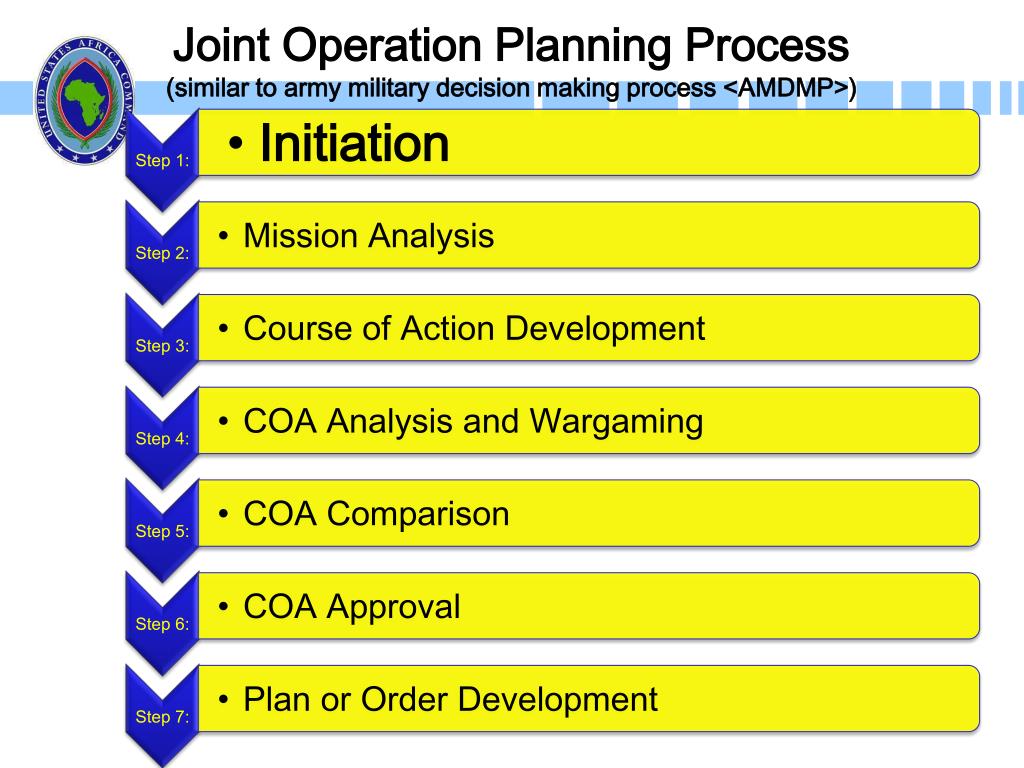 UNITED STATES AFRICA COMMAND

Joint Operation Planning Process
(similar to army military decision making process <AMDMP>)

Step 1:
• Initiation

Step 2:
• Mission Analysis

Step 3:
• Course of Action Development

Step 4:
• COA Analysis and Wargaming

Step 5:
• COA Comparison

Step 6:
• COA Approval

Step 7:
• Plan or Order Development